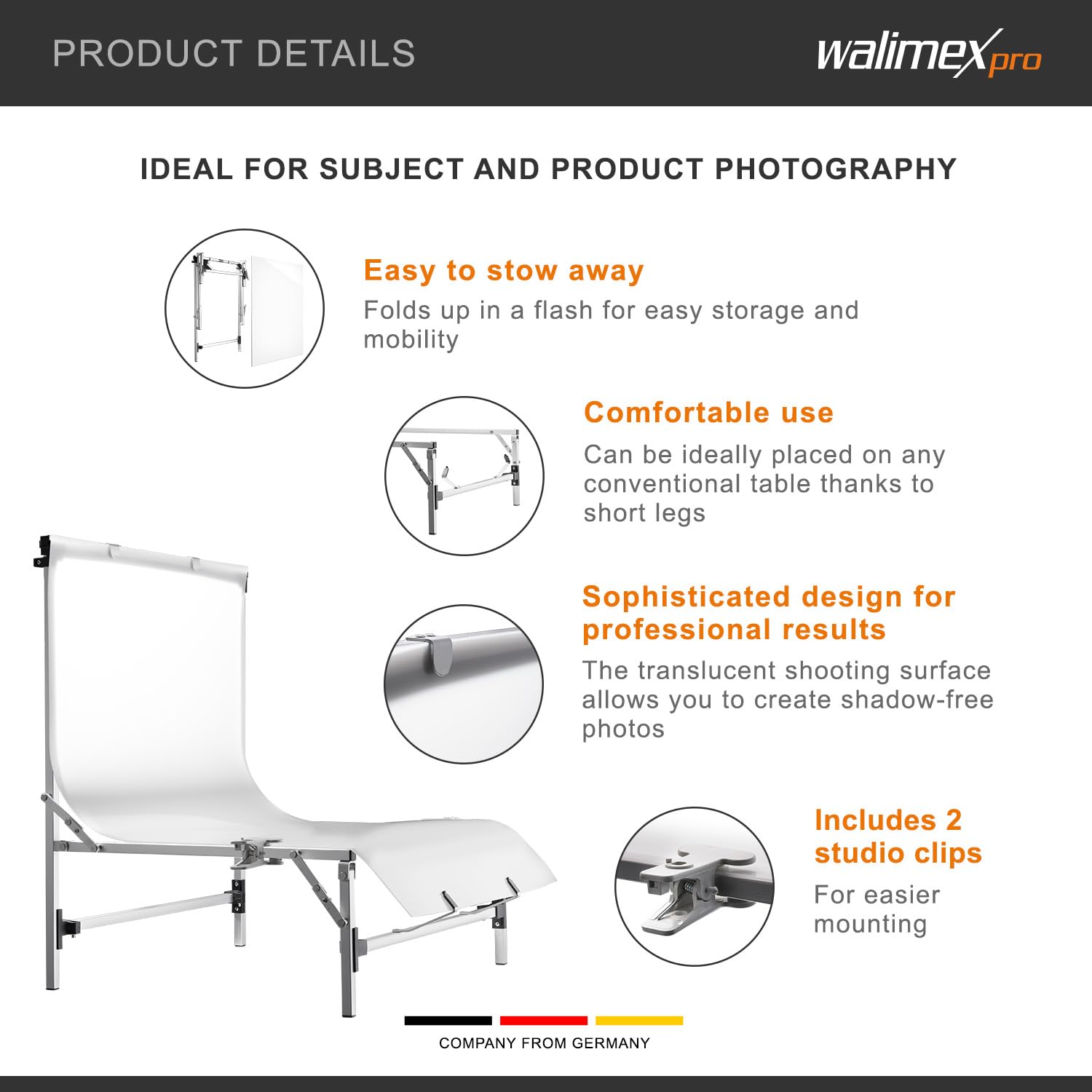 PRODUCT DETAILS

walimex pro

IDEAL FOR SUBJECT AND PRODUCT PHOTOGRAPHY

Easy to stow away
Folds up in a flash for easy storage and mobility

Comfortable use
Can be ideally placed on any conventional table thanks to short legs

Sophisticated design for professional results
The translucent shooting surface allows you to create shadow-free photos

Includes 2 studio clips
For easier mounting

COMPANY FROM GERMANY